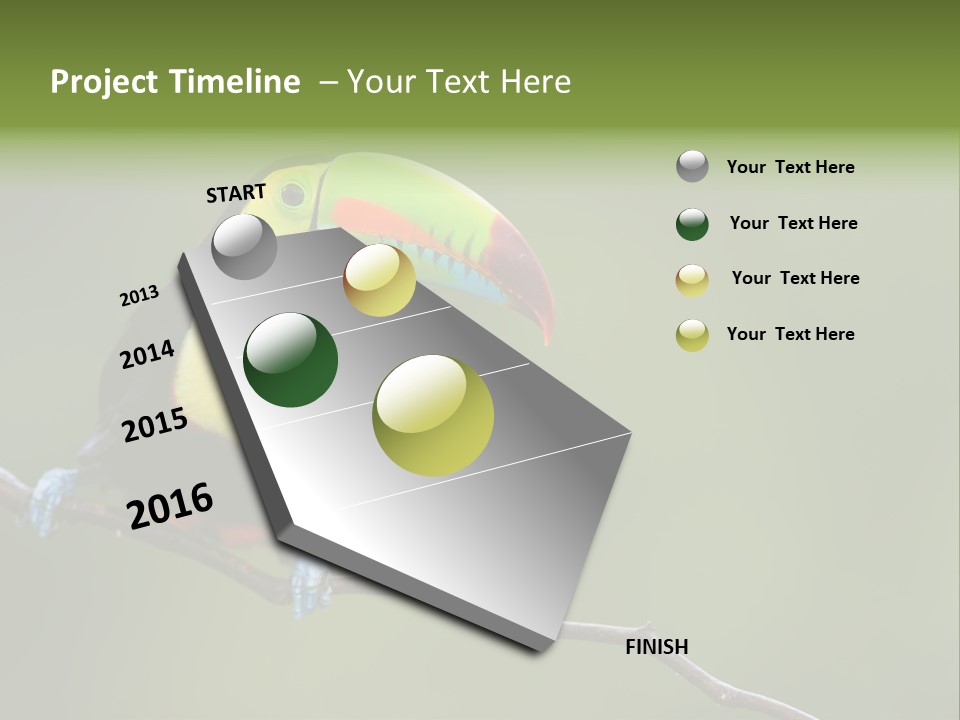 Project Timeline – Your Text Here

START

2013

2014

2015

2016

FINISH

Your Text Here

Your Text Here

Your Text Here

Your Text Here